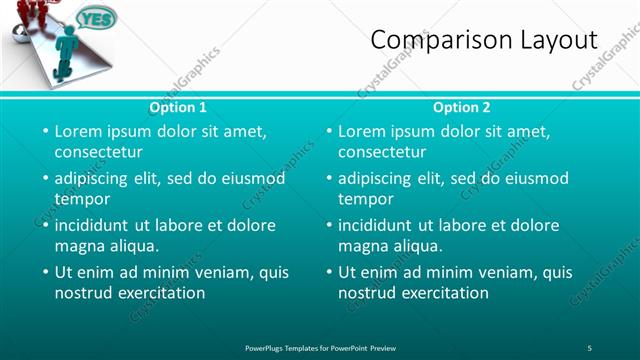 YES

Comparison Layout

Option 1

• Lorem ipsum dolor sit amet, consectetur
• adipiscing elit, sed do eiusmod tempor
• incididunt ut labore et dolore magna aliqua.
• Ut enim ad minim veniam, quis nostrud exercitation

Option 2

• Lorem ipsum dolor sit amet, consectetur
• adipiscing elit, sed do eiusmod tempor
• incididunt ut labore et dolore magna aliqua.
• Ut enim ad minim veniam, quis nostrud exercitation

PowerPlugs Templates for PowerPoint Preview

5

CrystalGraphics